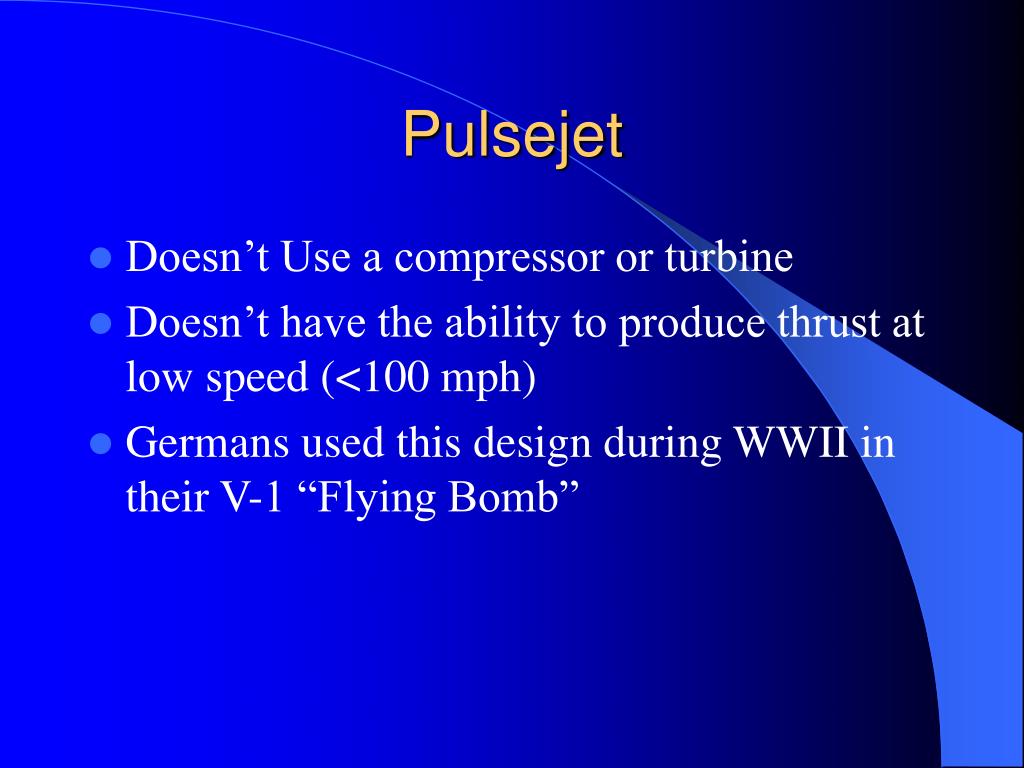 Pulsejet

- Doesn’t Use a compressor or turbine
- Doesn’t have the ability to produce thrust at low speed (<100 mph)
- Germans used this design during WWII in their V-1 “Flying Bomb”